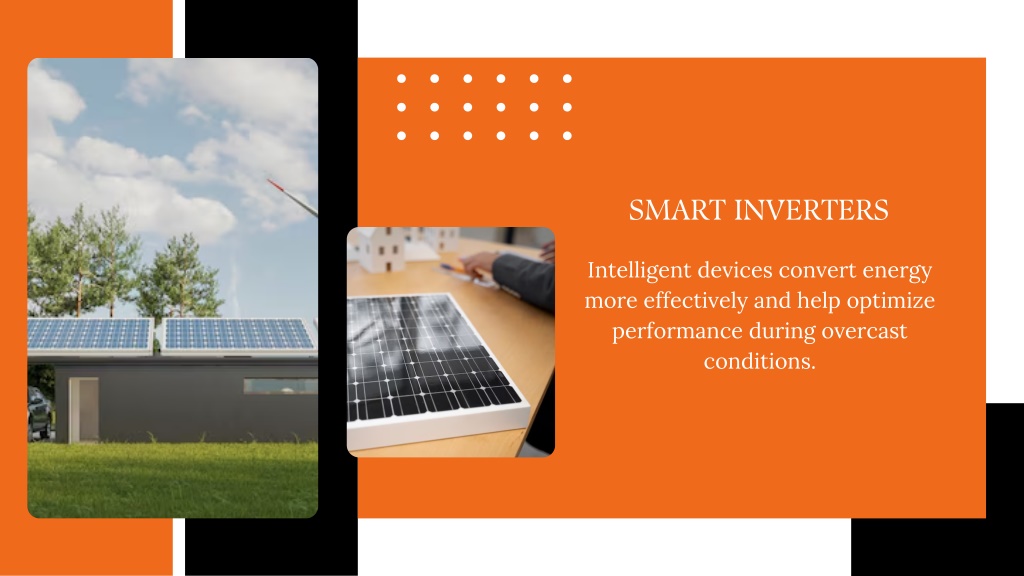 SMART INVERTERS

Intelligent devices convert energy more effectively and help optimize performance during overcast conditions.